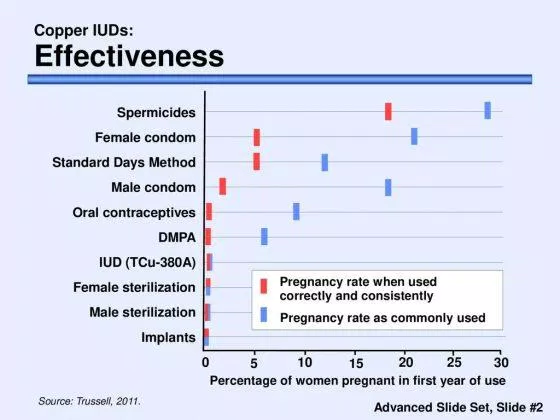 Copper IUDs:
Effectiveness

Spermicides
Female condom
Standard Days Method
Male condom
Oral contraceptives
DMPA
IUD (TCu-380A)
Female sterilization
Male sterilization
Implants

Pregnancy rate when used correctly and consistently
Pregnancy rate as commonly used

0 5 10 15 20 25 30
Percentage of women pregnant in first year of use

Source: Trussell, 2011.

Advanced Slide Set, Slide #2